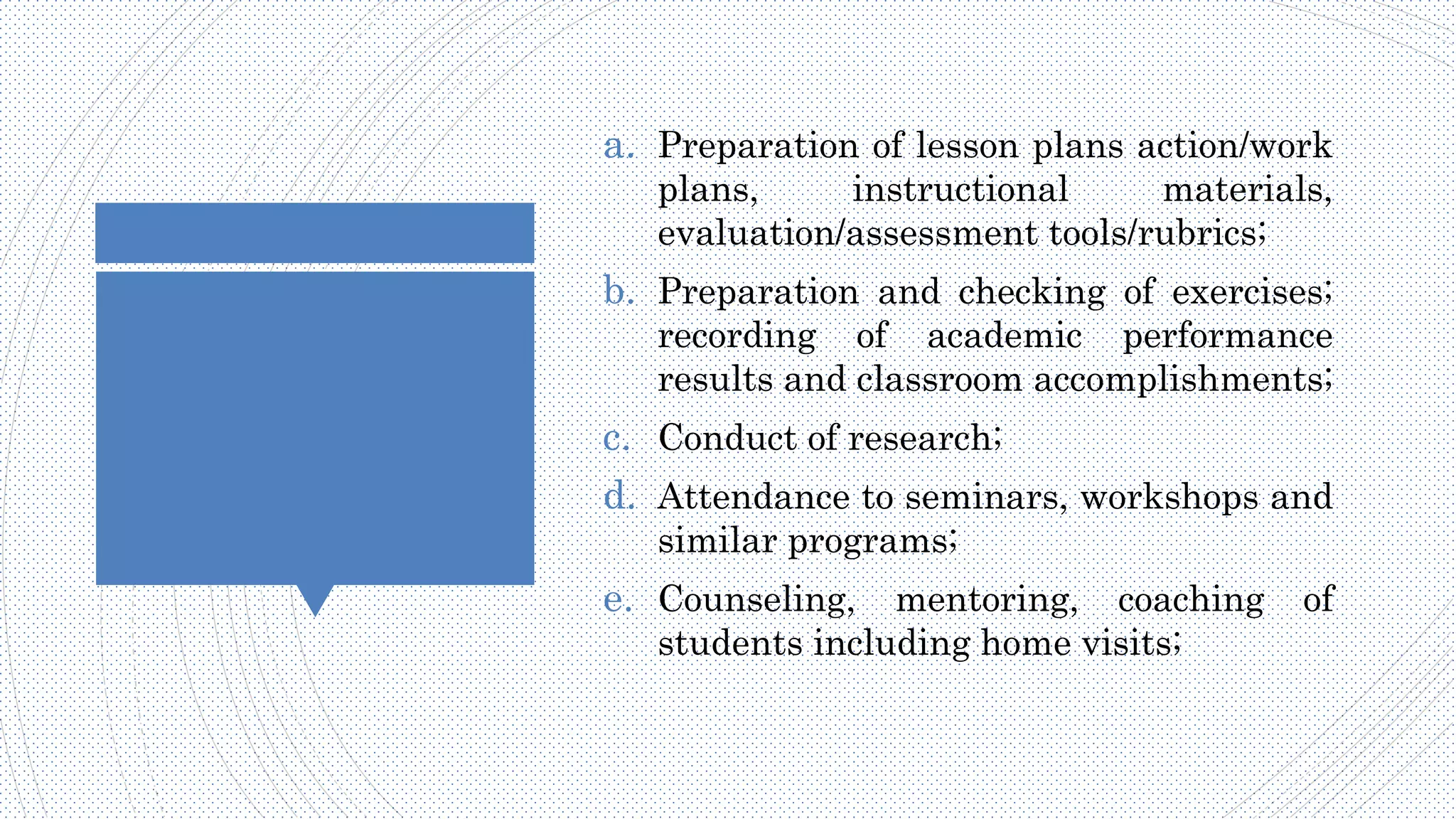 a. Preparation of lesson plans action/work plans, instructional materials, evaluation/assessment tools/rubrics;

b. Preparation and checking of exercises; recording of academic performance results and classroom accomplishments;

c. Conduct of research;

d. Attendance to seminars, workshops and similar programs;

e. Counseling, mentoring, coaching of students including home visits;